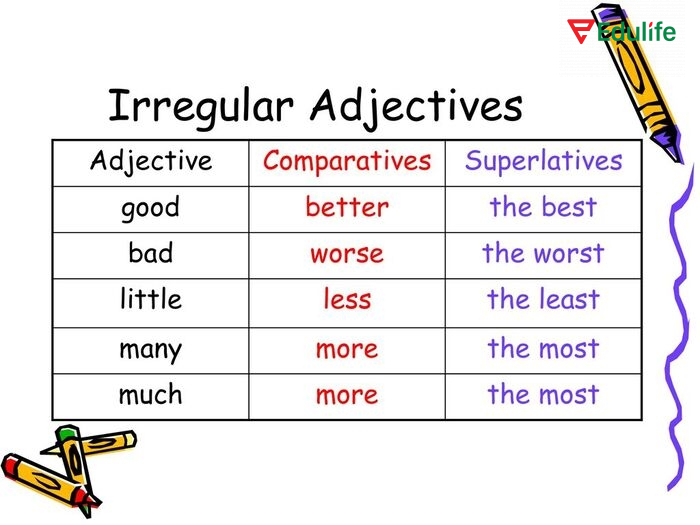 Edulife

Irregular Adjectives

| Adjective | Comparatives | Superlatives |
|---|---|---|
| good | better | the best |
| bad | worse | the worst |
| little | less | the least |
| many | more | the most |
| much | more | the most |